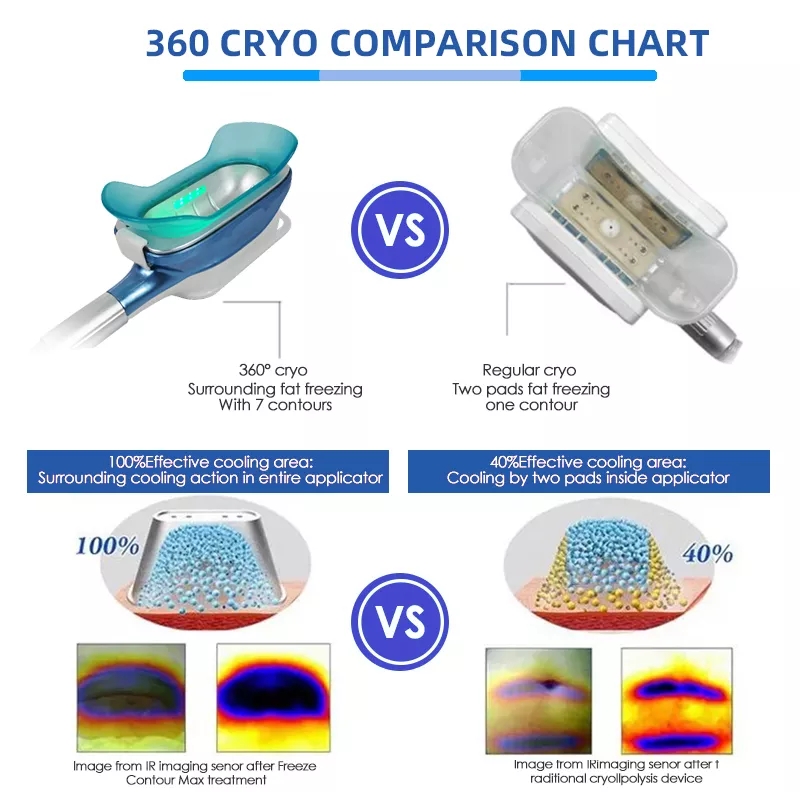 360 CRYO COMPARISON CHART

VS

360° cryo
Surrounding fat freezing
With 7 contours

Regular cryo
Two pads fat freezing
one contour

100%Effective cooling area:
Surrounding cooling action in entire applicator

40%Effective cooling area:
Cooling by two pads inside applicator

100%

40%

VS

Image from IR imaging senor after Freeze Contour Max treatment

Image from IRimaging senor after t raditional cryollpolysis device